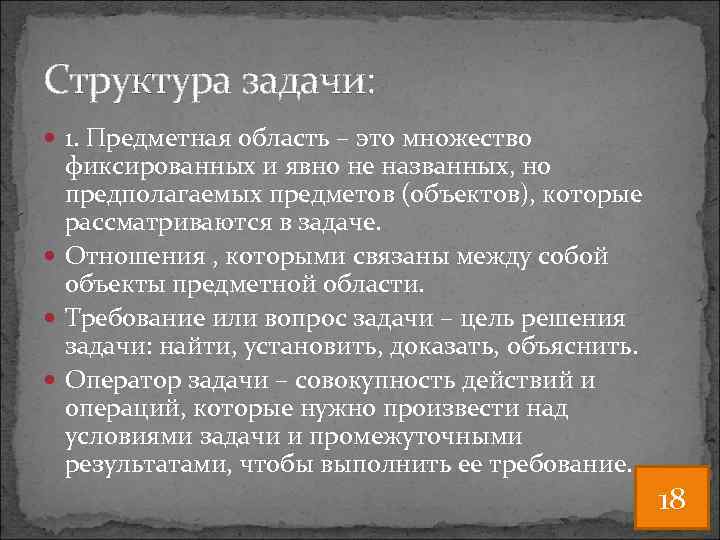 Структура задачи:

1. Предметная область – это множество фиксированных и явно не названных, но предполагаемых предметов (объектов), которые рассматриваются в задаче.

Отношения , которыми связаны между собой объекты предметной области.

Требование или вопрос задачи – цель решения задачи: найти, установить, доказать, объяснить.

Оператор задачи – совокупность действий и операций, которые нужно произвести над условиями задачи и промежуточными результатами, чтобы выполнить ее требование.

18